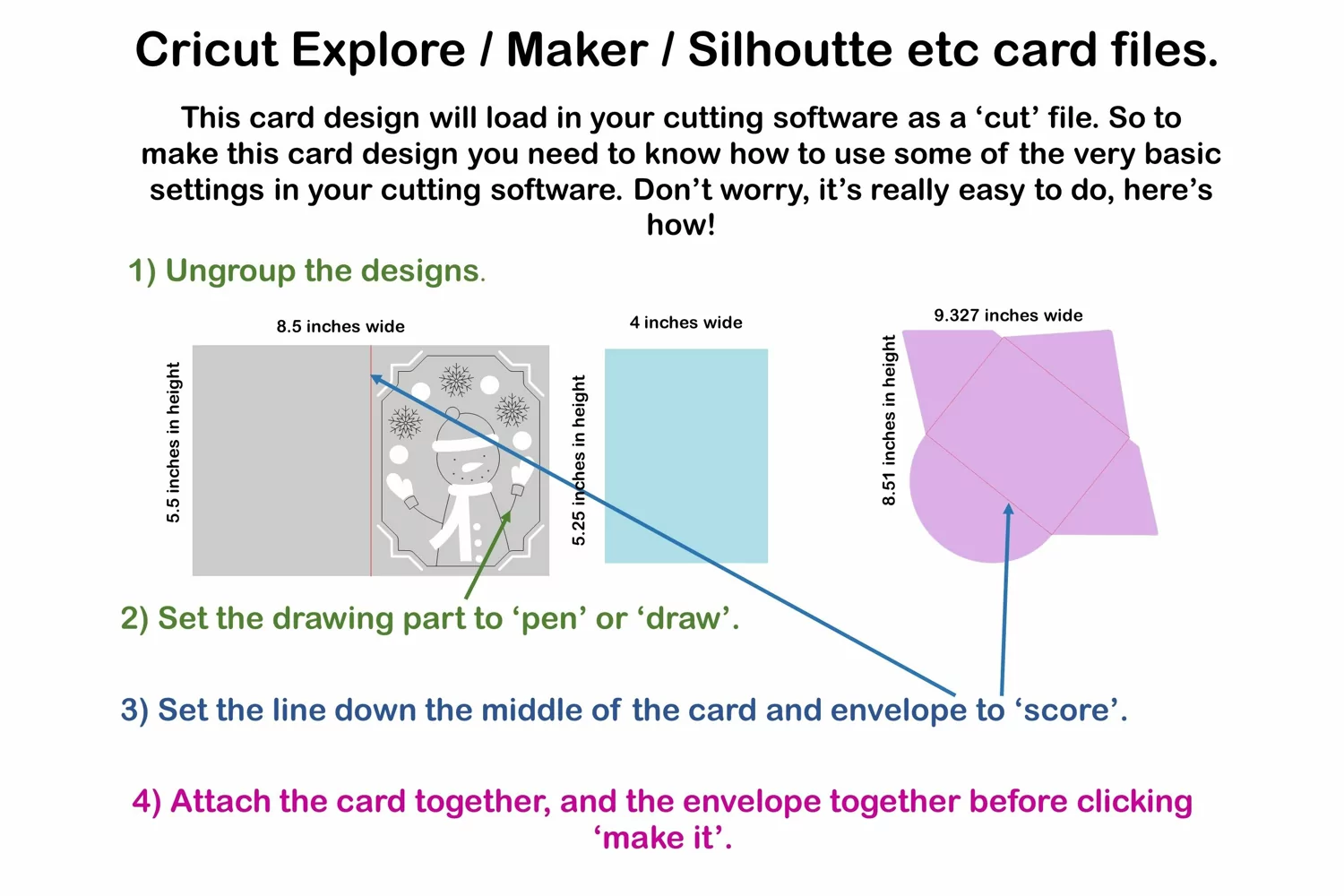 Cricut Explore / Maker / Silhoutte etc card files.

This card design will load in your cutting software as a ‘cut’ file. So to make this card design you need to know how to use some of the very basic settings in your cutting software. Don’t worry, it’s really easy to do, here’s how!

1) Ungroup the designs.

8.5 inches wide

5.5 inches in height

4 inches wide

5.25 inches in height

9.327 inches wide

8.51 inches in height

2) Set the drawing part to ‘pen’ or ‘draw’.

3) Set the line down the middle of the card and envelope to ‘score’.

4) Attach the card together, and the envelope together before clicking ‘make it’.